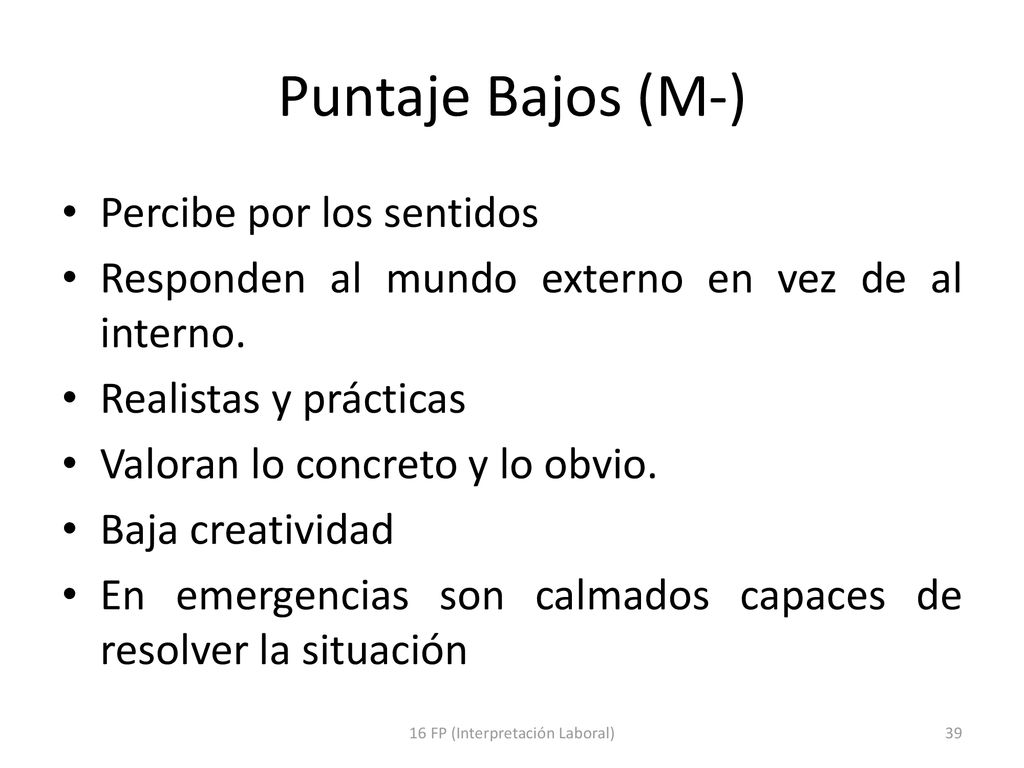 Puntaje Bajos (M-)

• Percibe por los sentidos
• Responden al mundo externo en vez de al interno.
• Realistas y prácticas
• Valoran lo concreto y lo obvio.
• Baja creatividad
• En emergencias son calmados capaces de resolver la situación

16 FP (Interpretación Laboral)

39